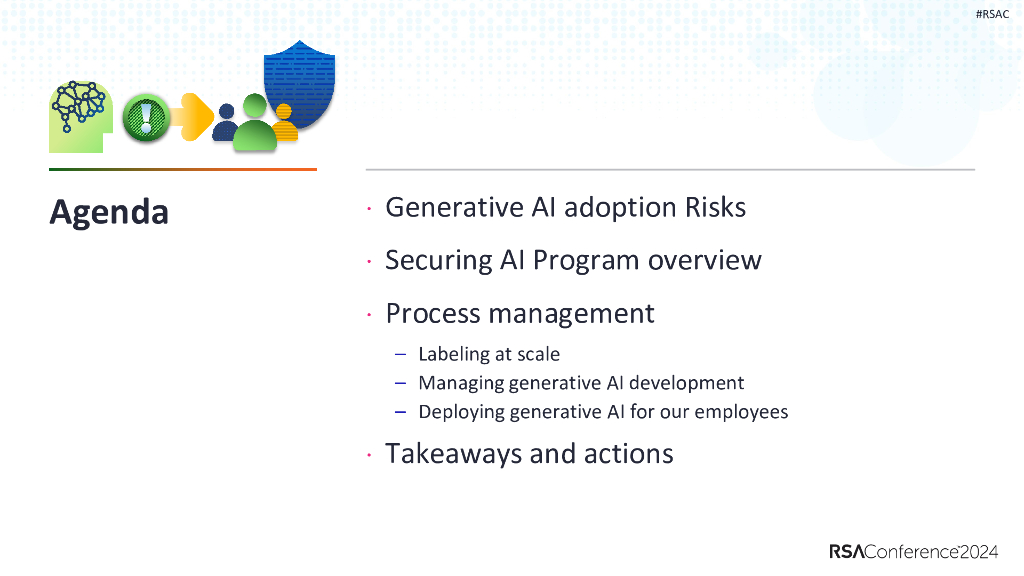 #RSAC

Agenda

· Generative AI adoption Risks

· Securing AI Program overview

· Process management

– Labeling at scale
– Managing generative AI development
– Deploying generative AI for our employees

· Takeaways and actions

RSAConference2024